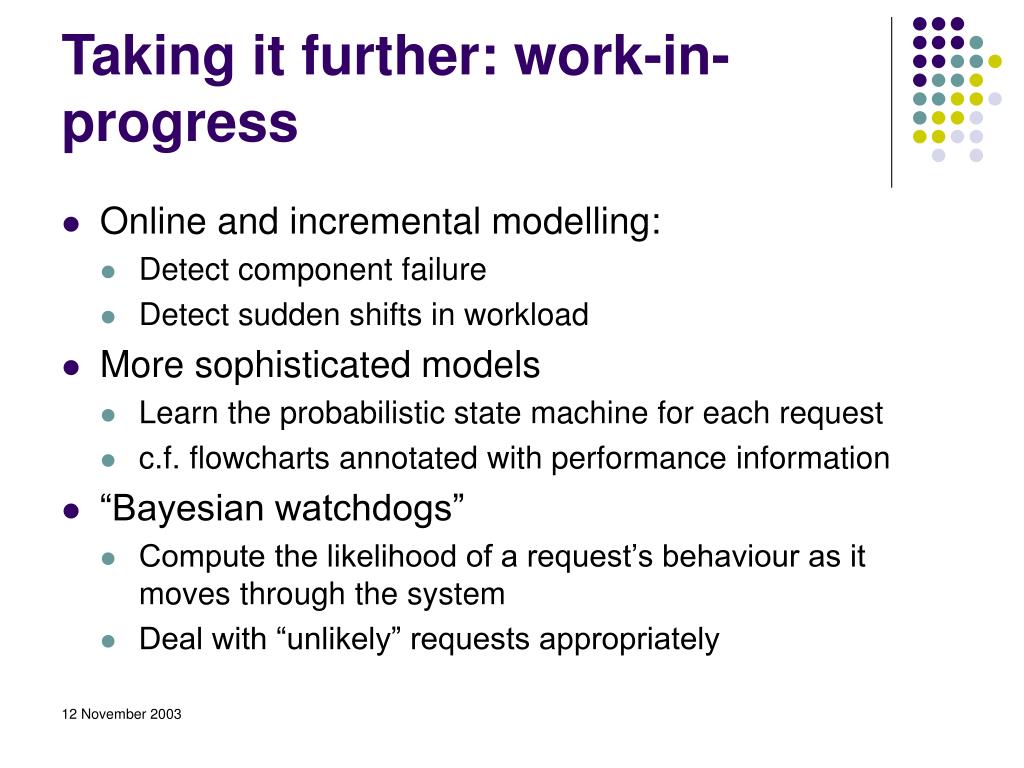 Taking it further: work-in-progress

- Online and incremental modelling:
  - Detect component failure
  - Detect sudden shifts in workload
- More sophisticated models
  - Learn the probabilistic state machine for each request
  - c.f. flowcharts annotated with performance information
- “Bayesian watchdogs”
  - Compute the likelihood of a request’s behaviour as it moves through the system
  - Deal with “unlikely” requests appropriately

12 November 2003